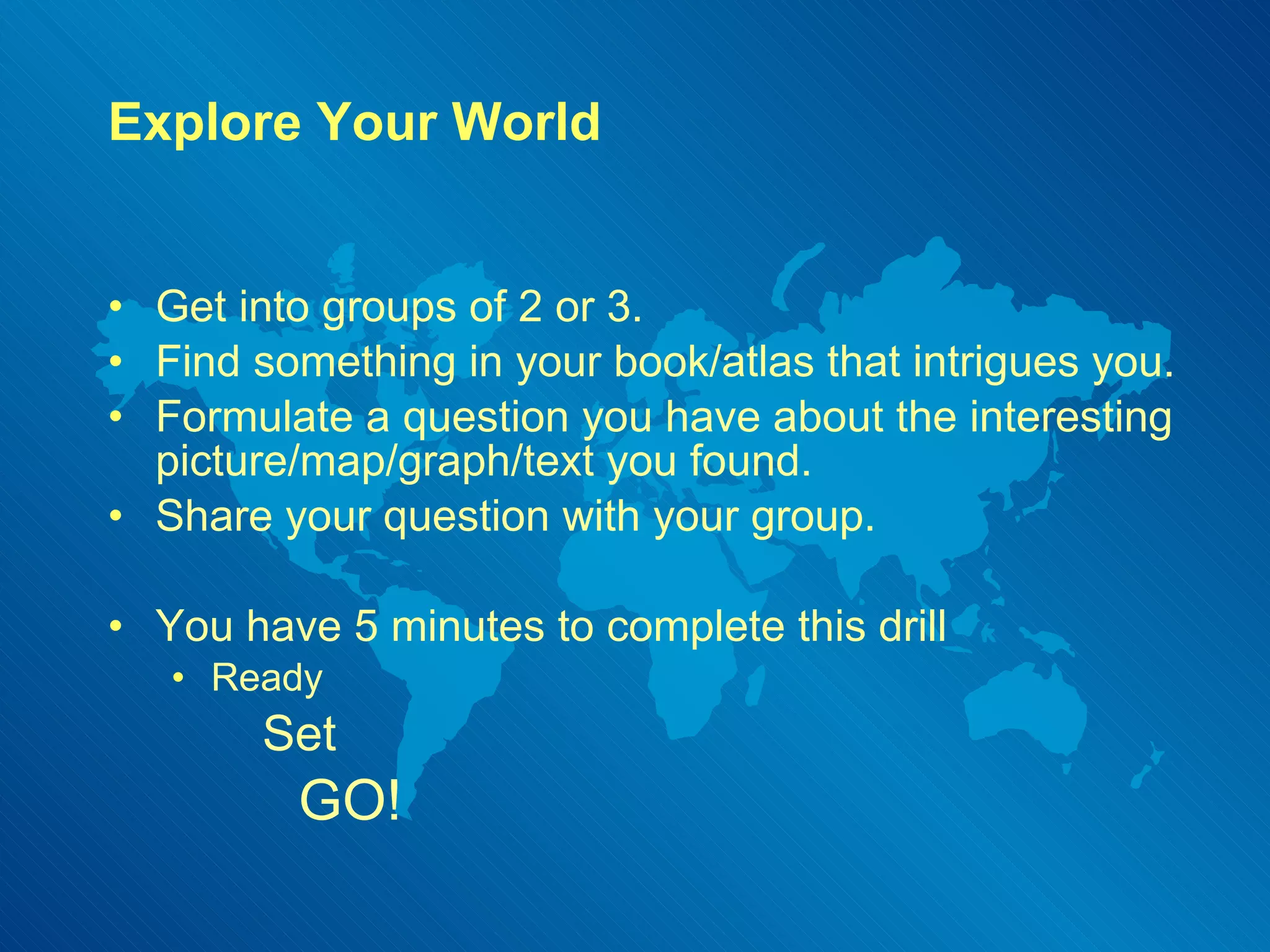 Explore Your World

• Get into groups of 2 or 3.
• Find something in your book/atlas that intrigues you.
• Formulate a question you have about the interesting picture/map/graph/text you found.
• Share your question with your group.

• You have 5 minutes to complete this drill
  • Ready
    Set
    GO!